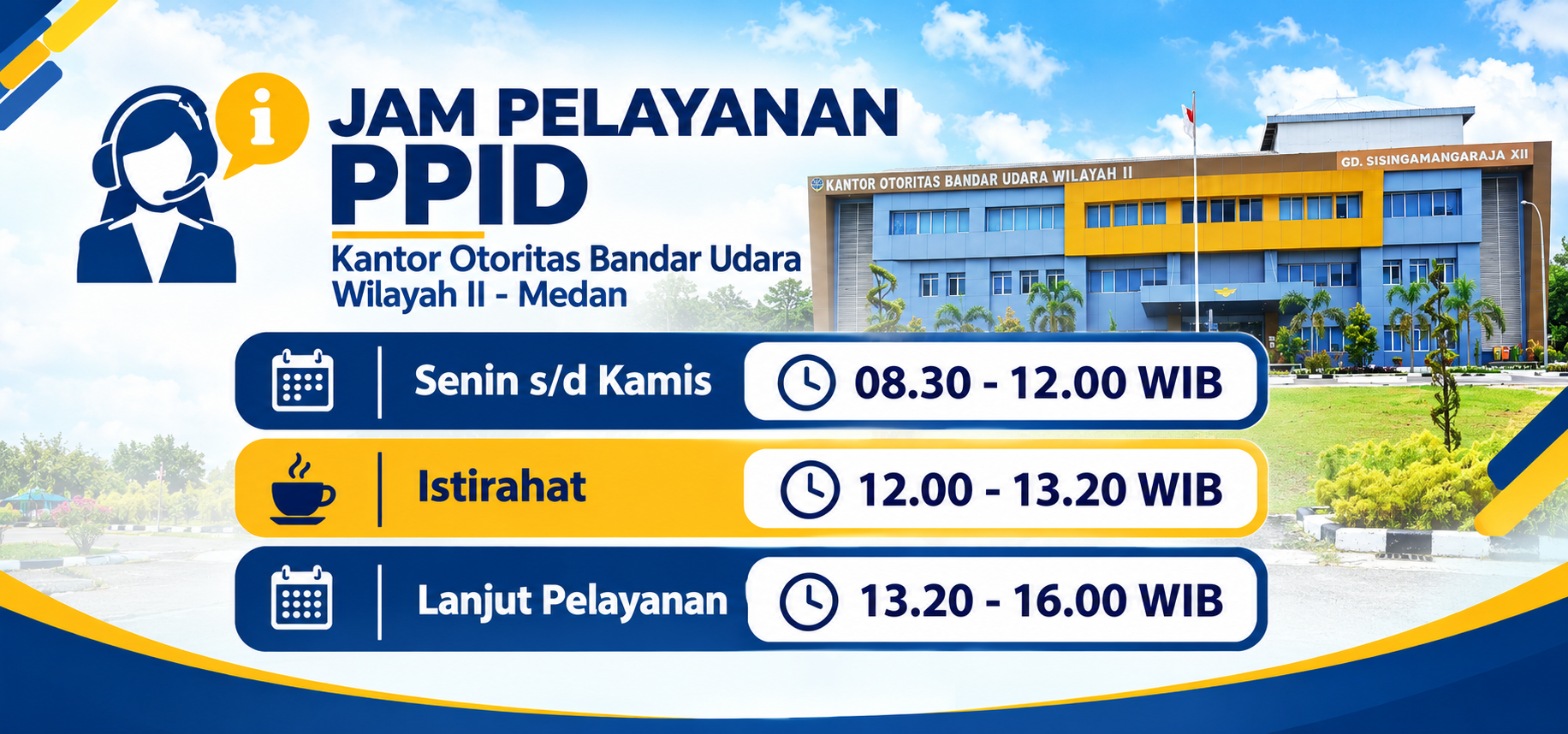 JAM PELAYANAN
PPID

Kantor Otoritas Bandar Udara
Wilayah II - Medan

KANTOR OTORITAS BANDAR UDARA WILAYAH II

GD. SISINGAMANGARAJA XII

Senin s/d Kamis
08.30 - 12.00 WIB

Istirahat
12.00 - 13.20 WIB

Lanjut Pelayanan
13.20 - 16.00 WIB